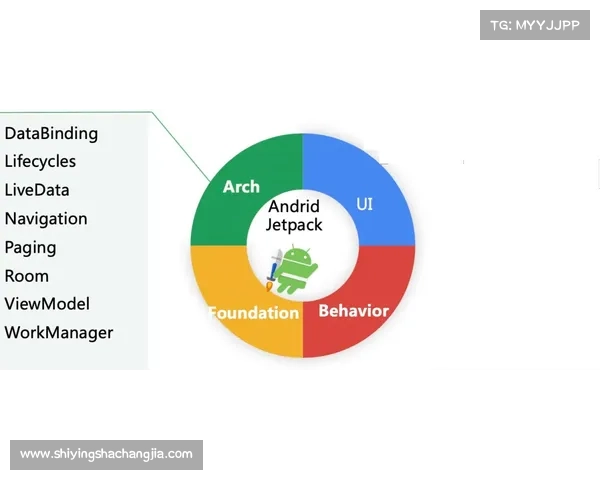 TG: MYYJJPP

DataBinding
Lifecycles
LiveData
Navigation
Paging
Room
ViewModel
WorkManager

Arch
UI
Andrid
Jetpack
Foundation
Behavior

www.shiyingshachangjia.com